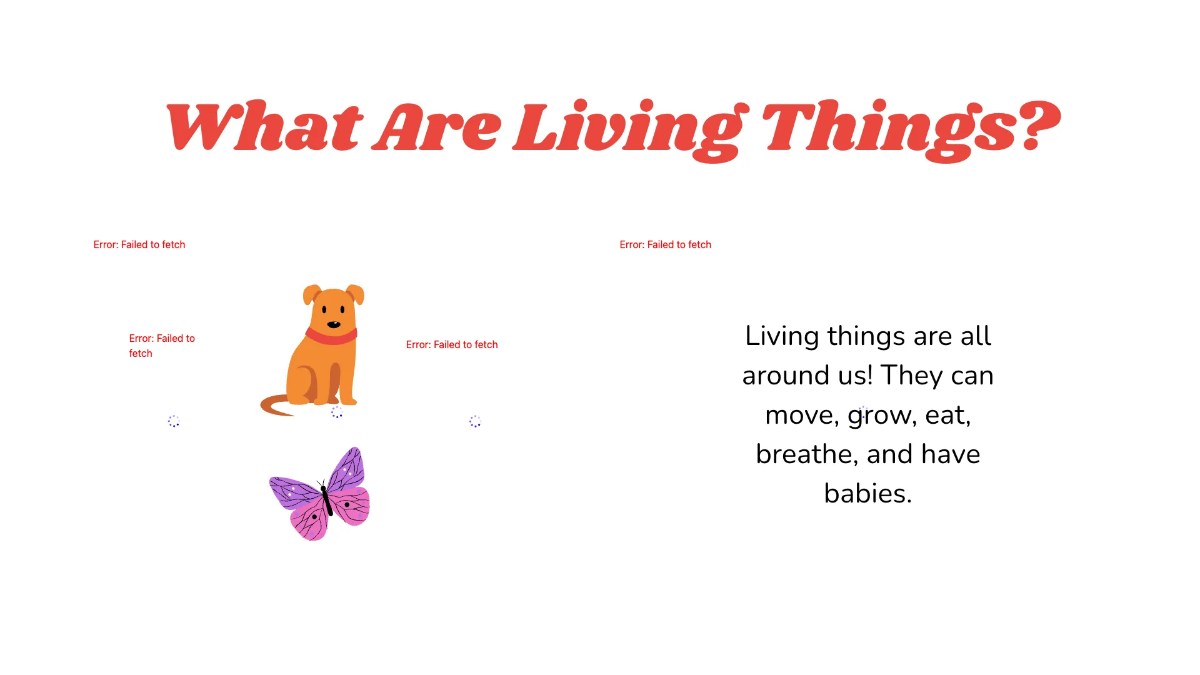 What Are Living Things?

Error: Failed to fetch

Error: Failed to fetch

Error: Failed to fetch

Error: Failed to fetch

Living things are all around us! They can move, grow, eat, breathe, and have babies.